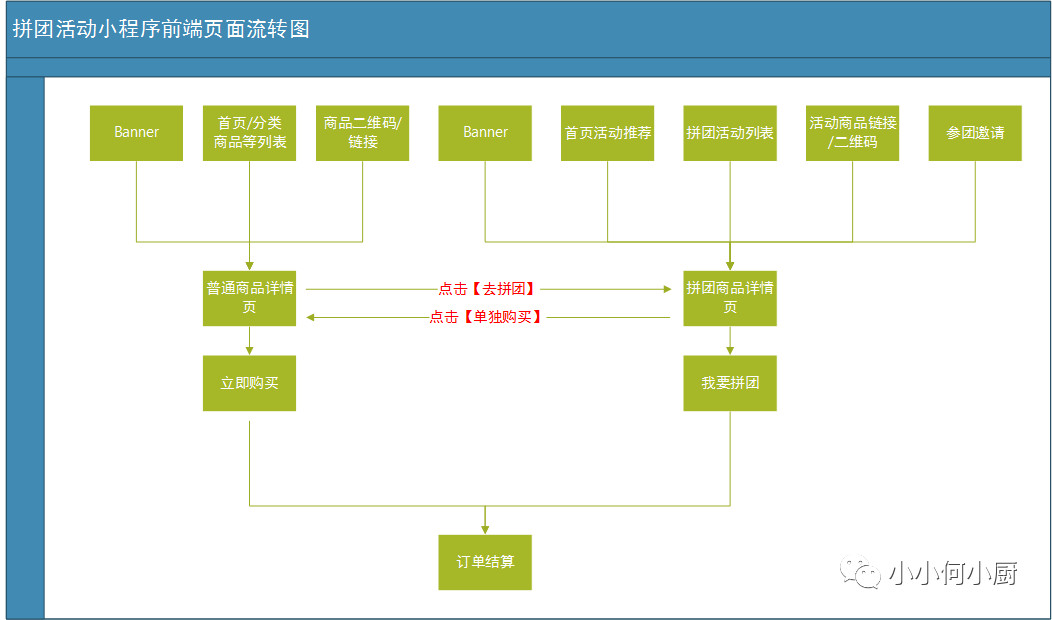 拼团活动小程序前端页面流转图

Banner

首页/分类商品等列表

商品二维码/链接

Banner

首页活动推荐

拼团活动列表

活动商品链接/二维码

参团邀请

普通商品详情页

点击【去拼团】

点击【单独购买】

拼团商品详情页

立即购买

我要拼团

订单结算

小小何小厨